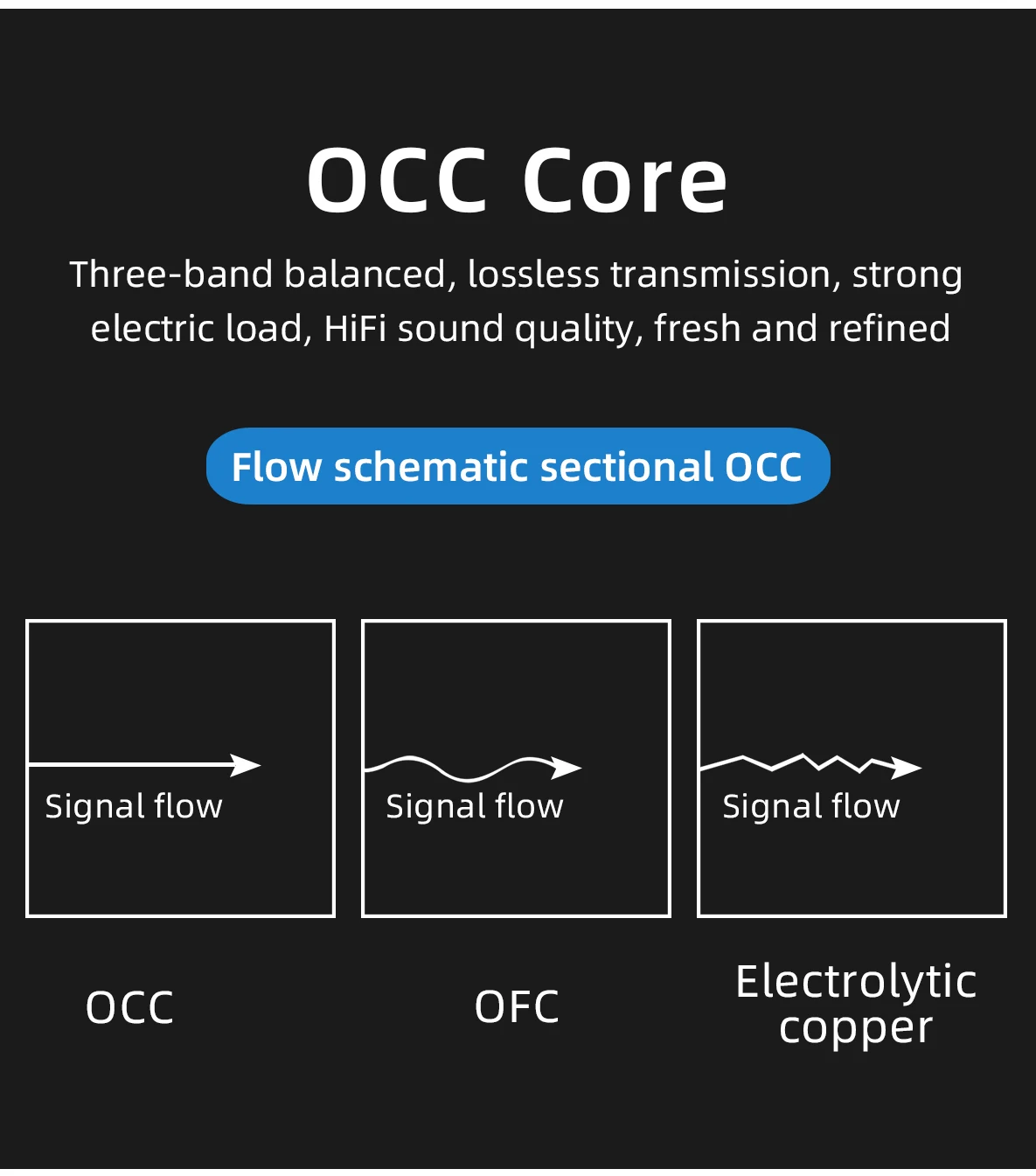 OCC Core

Three-band balanced, lossless transmission, strong electric load, HiFi sound quality, fresh and refined

Flow schematic sectional OCC

Signal flow

Signal flow

Signal flow

OCC

OFC

Electrolytic copper